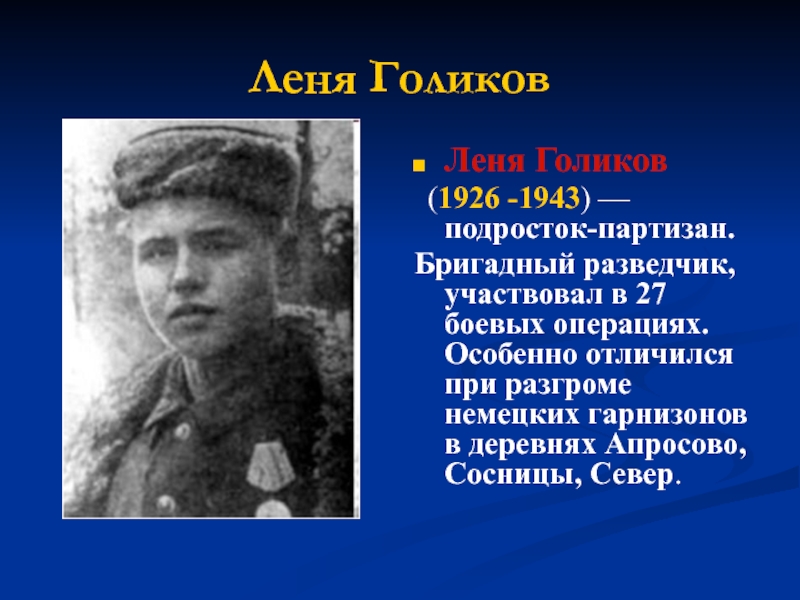 Леня Голиков

Леня Голиков

(1926 -1943) — подросток-партизан.

Бригадный разведчик, участвовал в 27 боевых операциях. Особенно отличился при разгроме немецких гарнизонов в деревнях Апросово, Сосницы, Север.